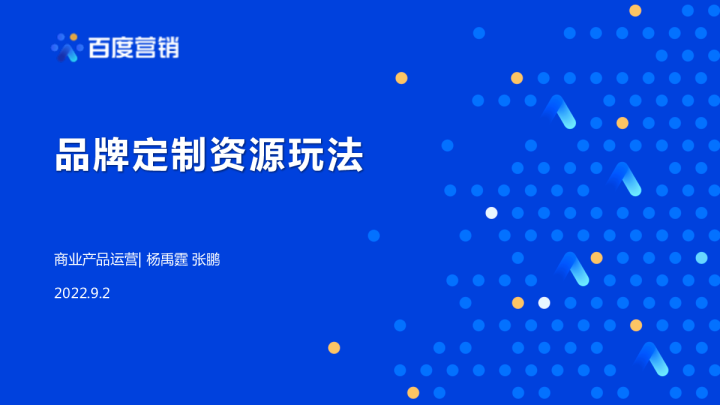 百度营销

品牌定制资源玩法

商业产品运营| 杨禹霆 张鹏

2022.9.2